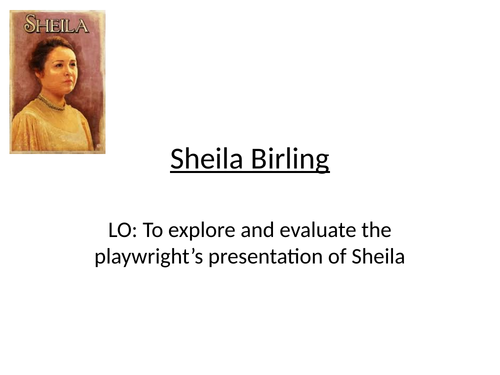 SHEILA

Sheila Birling

LO: To explore and evaluate the playwright’s presentation of Sheila